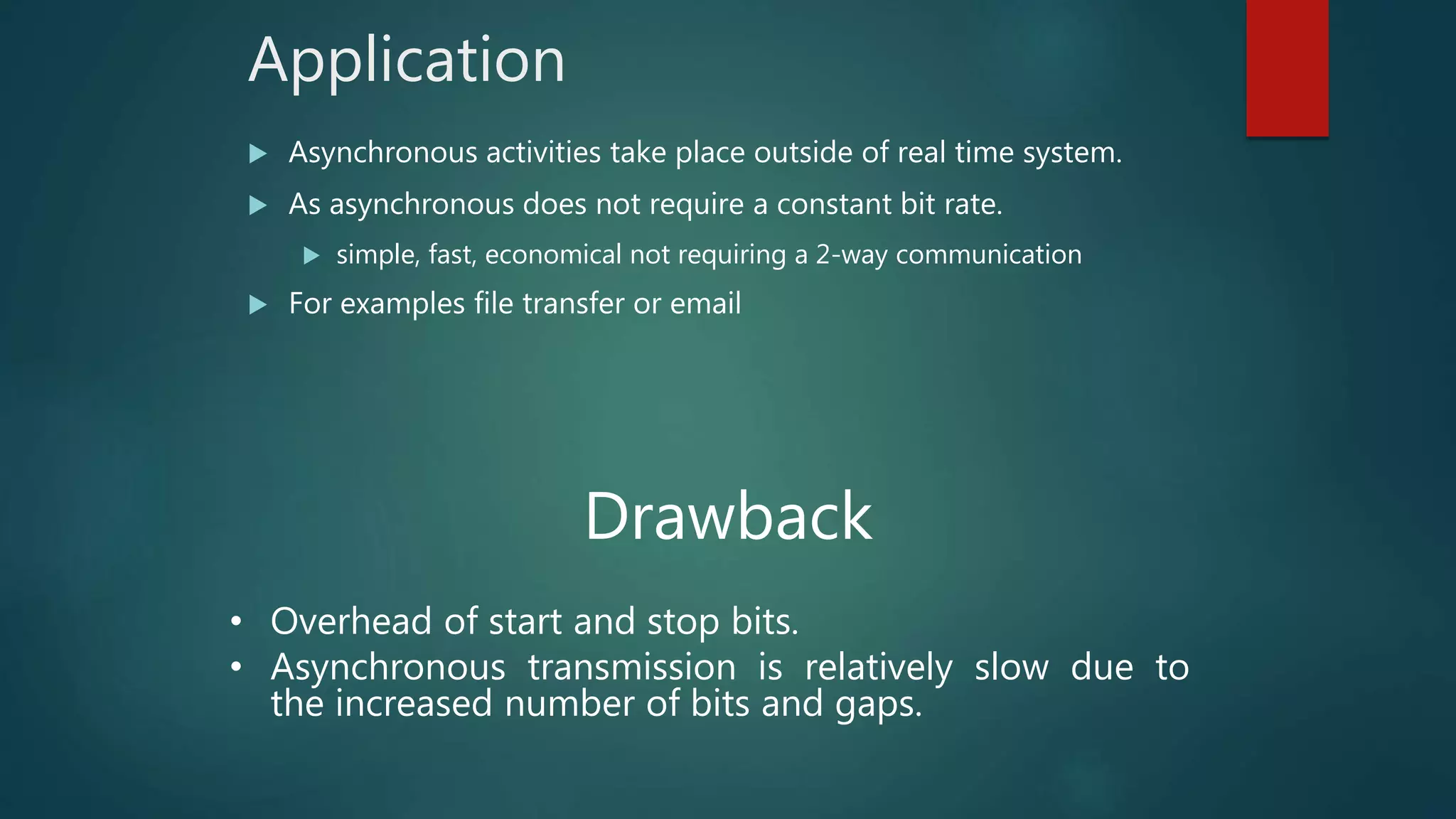 Application

▶ Asynchronous activities take place outside of real time system.

▶ As asynchronous does not require a constant bit rate.

▶ simple, fast, economical not requiring a 2-way communication

▶ For examples file transfer or email

Drawback

• Overhead of start and stop bits.

• Asynchronous transmission is relatively slow due to the increased number of bits and gaps.